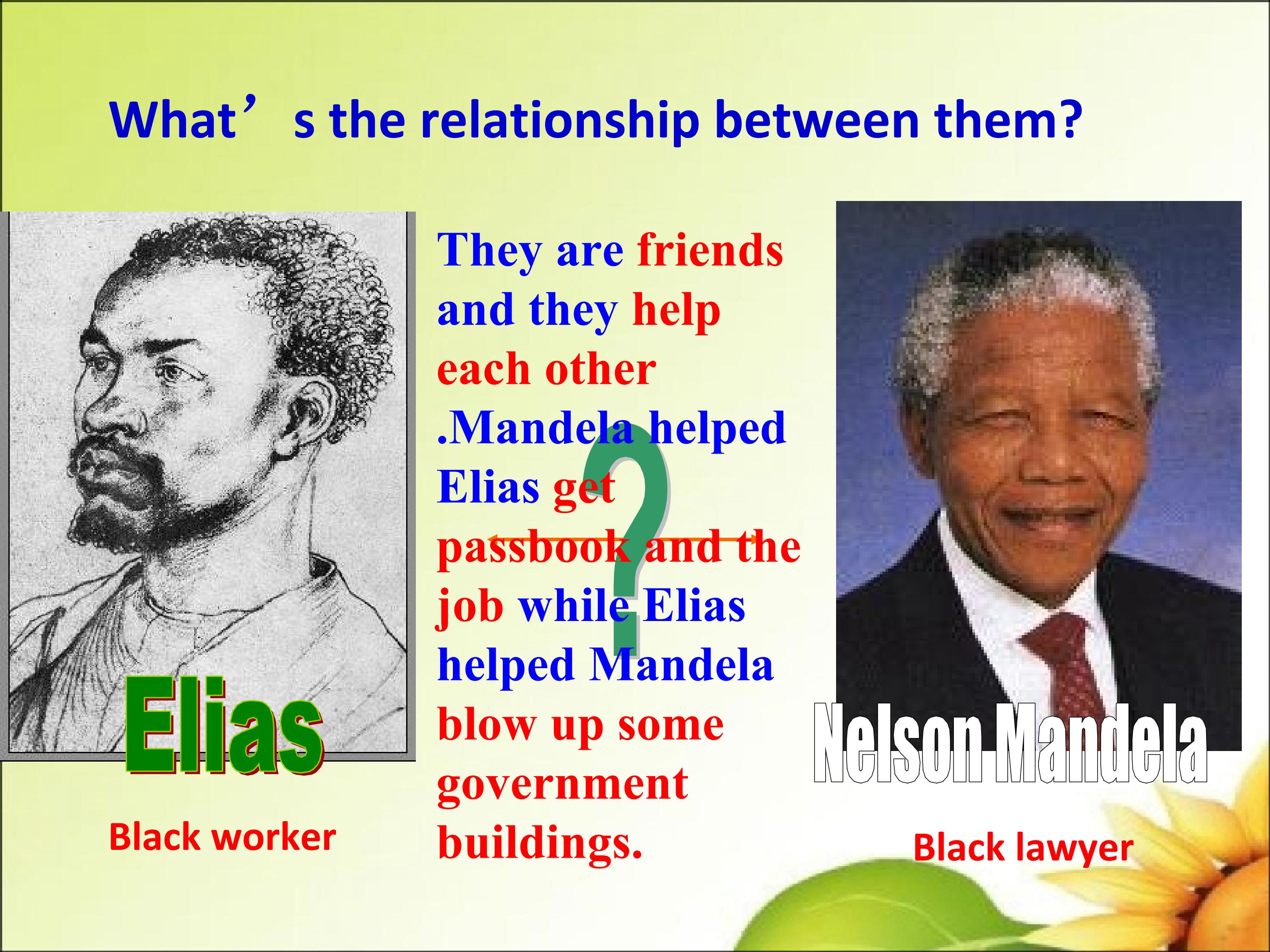 What’s the relationship between them?

Elias

Black worker

They are friends and they help each other .Mandela helped Elias get passbook and the job while Elias helped Mandela blow up some government buildings.

?

Nelson Mandela

Black lawyer